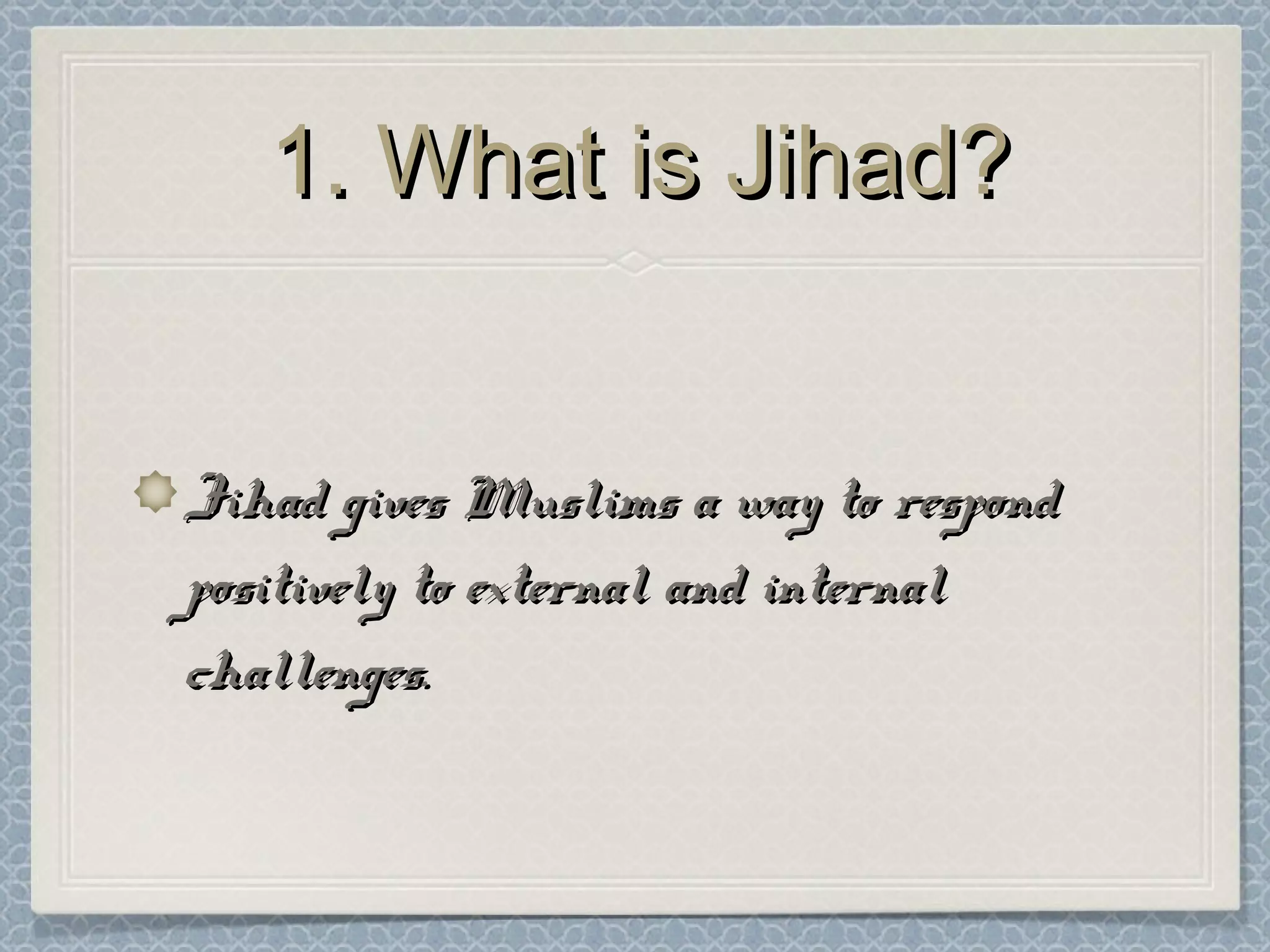 1. What is Jihad?

Jihad gives Muslims a way to respond positively to external and internal challenges.